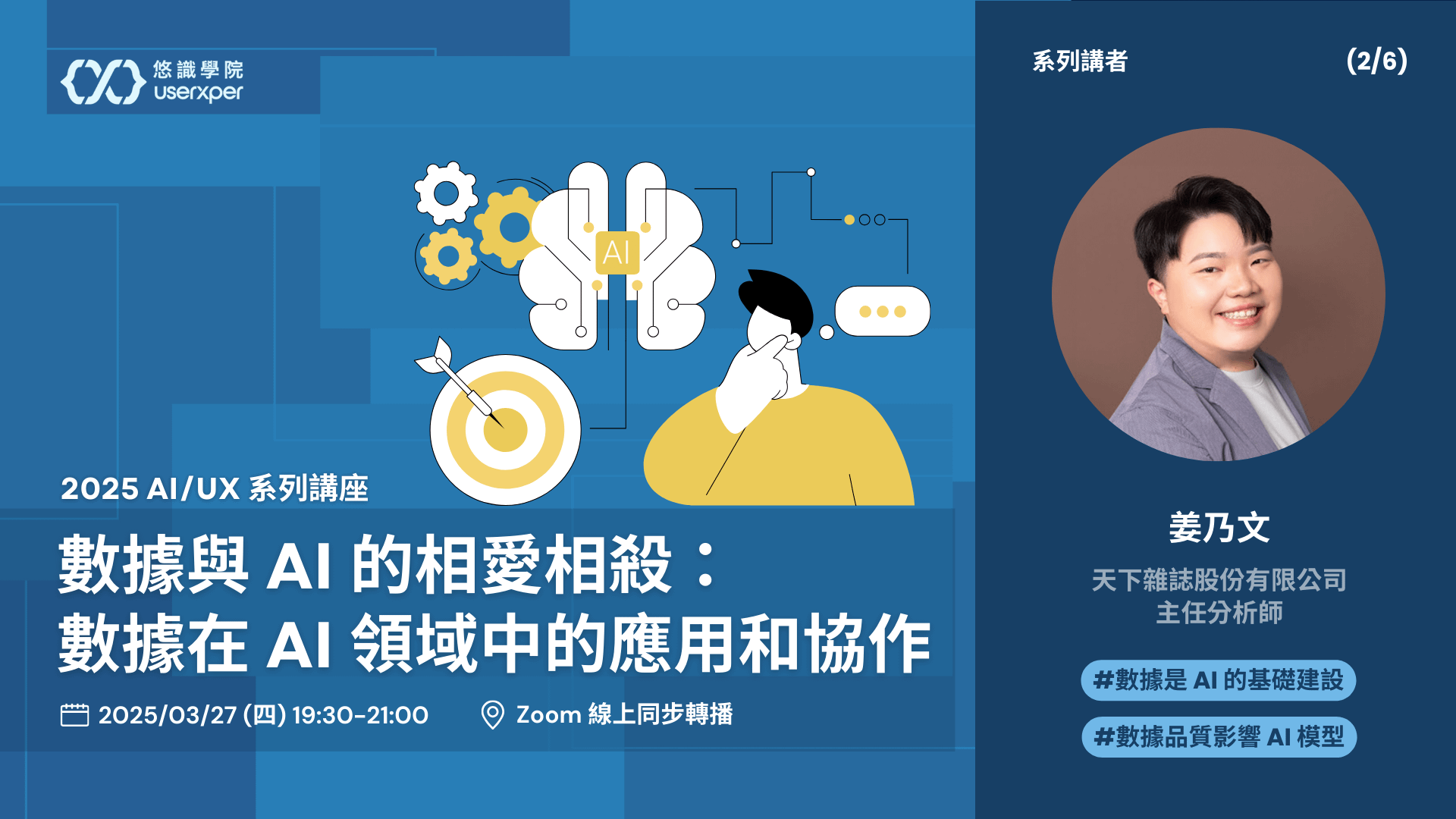 悠識學院
userxper

AI

2025 AI/UX 系列講座

數據與 AI 的相愛相殺：
數據在 AI 領域中的應用和協作

2025/03/27 (四) 19:30-21:00

Zoom 線上同步轉播

系列講者

(2/6)

姜乃文

天下雜誌股份有限公司
主任分析師

#數據是 AI 的基礎建設

#數據品質影響 AI 模型